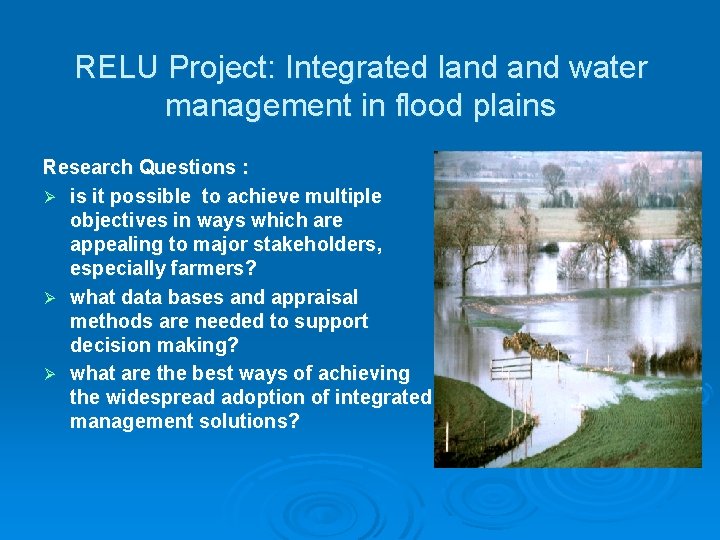 RELU Project: Integrated land and water management in flood plains

Research Questions :

➢ is it possible to achieve multiple objectives in ways which are appealing to major stakeholders, especially farmers?

➢ what data bases and appraisal methods are needed to support decision making?

➢ what are the best ways of achieving the widespread adoption of integrated management solutions?